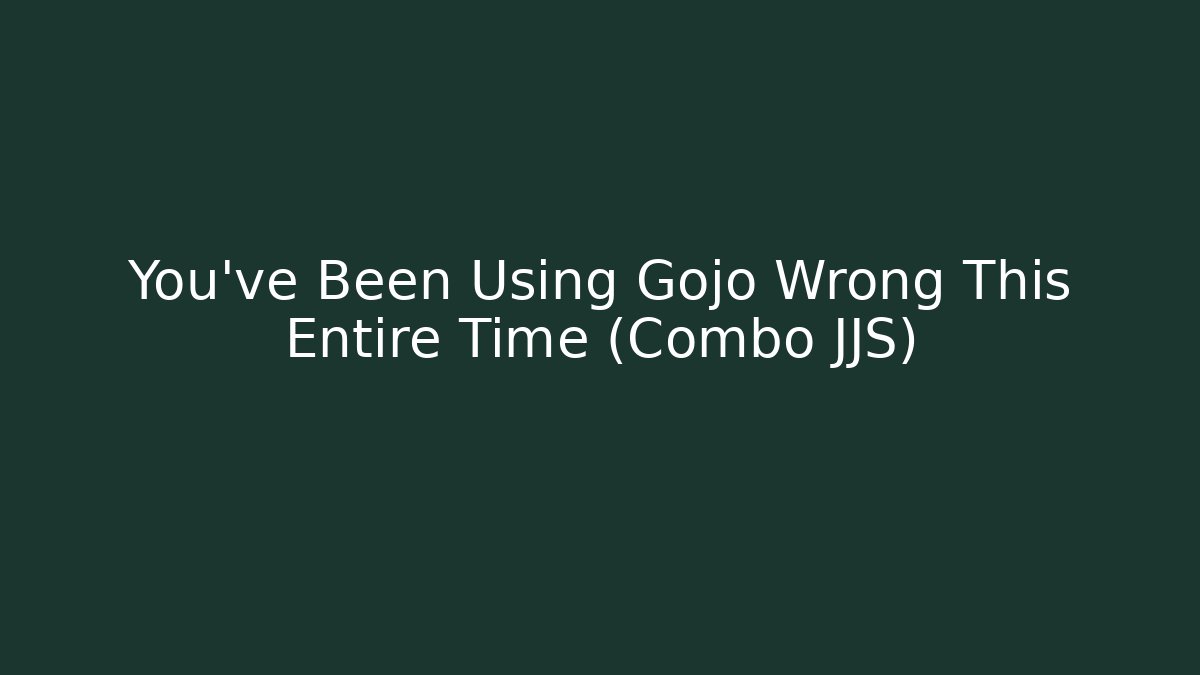 You've Been Using Gojo Wrong This Entire Time (Combo JJS)